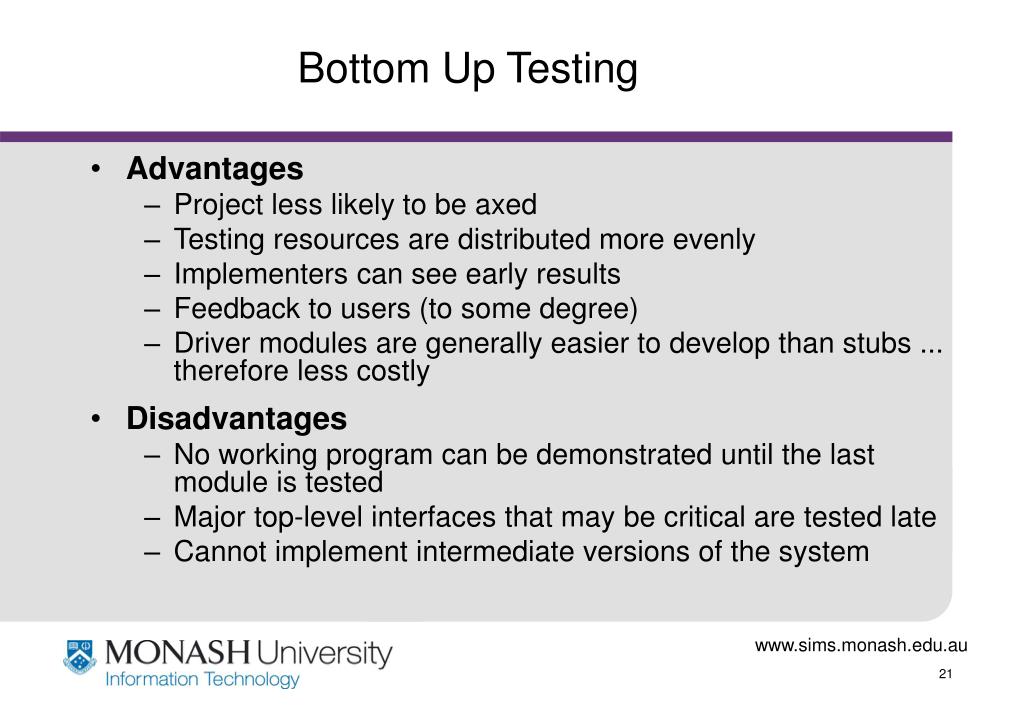 Bottom Up Testing

• Advantages
– Project less likely to be axed
– Testing resources are distributed more evenly
– Implementers can see early results
– Feedback to users (to some degree)
– Driver modules are generally easier to develop than stubs ... therefore less costly

• Disadvantages
– No working program can be demonstrated until the last module is tested
– Major top-level interfaces that may be critical are tested late
– Cannot implement intermediate versions of the system

MONASH University
Information Technology

www.sims.monash.edu.au

21